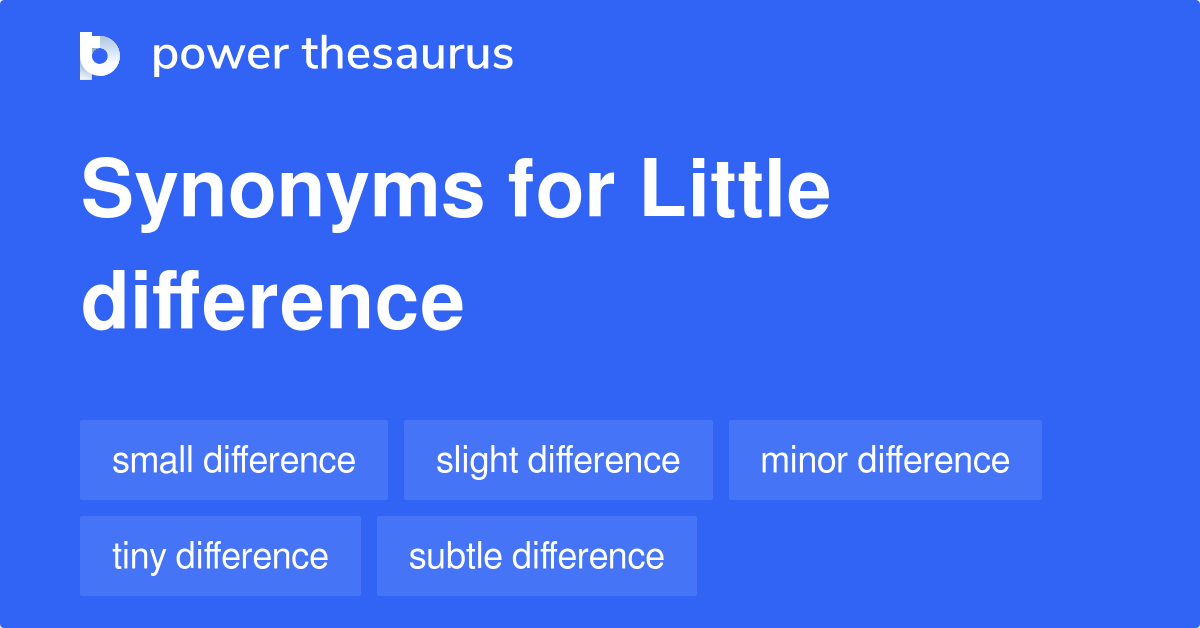 power thesaurus

Synonyms for Little difference

small difference
slight difference
minor difference
tiny difference
subtle difference